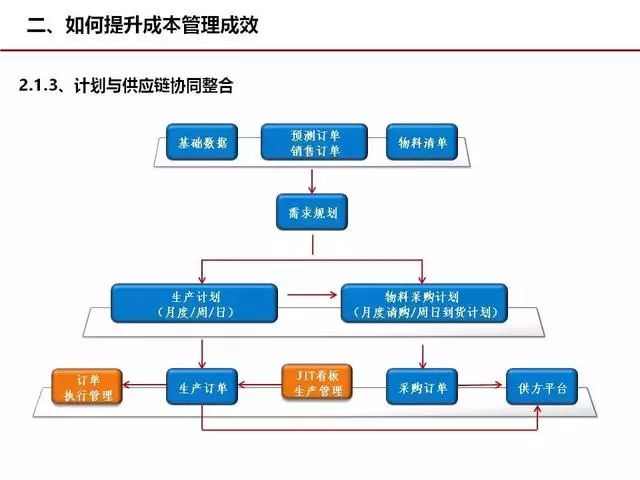 二、如何提升成本管理成效

2.1.3、计划与供应链协同整合

基础数据

预测订单
销售订单

物料清单

需求规划

生产计划
（月度/周/日）

物料采购计划
（月度请购/周日到货计划）

订单
执行管理

生产订单

JIT看板
生产管理

采购订单

供方平台